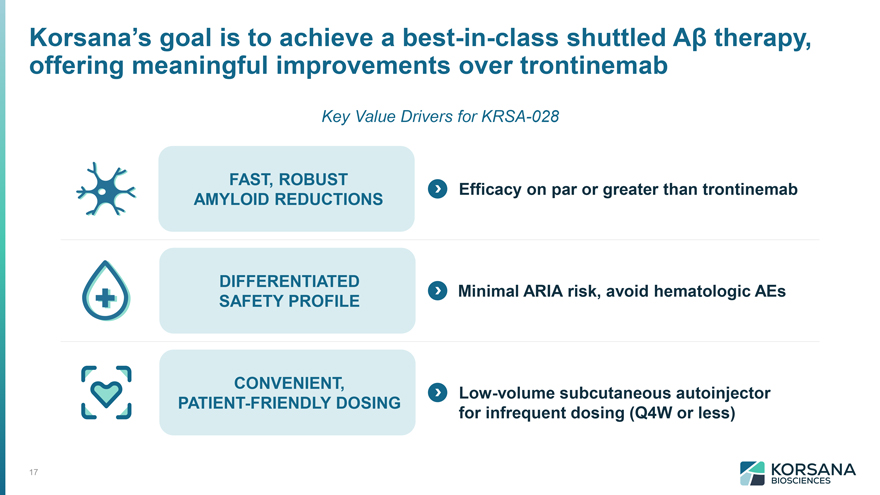 Korsana's goal is to achieve a best-in-class shuttled Aβ therapy, offering meaningful improvements over trontinemab

Key Value Drivers for KRSA-028

FAST, ROBUST
AMYLOID REDUCTIONS

Efficacy on par or greater than trontinemab

DIFFERENTIATED
SAFETY PROFILE

Minimal ARIA risk, avoid hematologic AEs

CONVENIENT,
PATIENT-FRIENDLY DOSING

Low-volume subcutaneous autoinjector for infrequent dosing (Q4W or less)

17

KORSANA
BIOSCIENCES